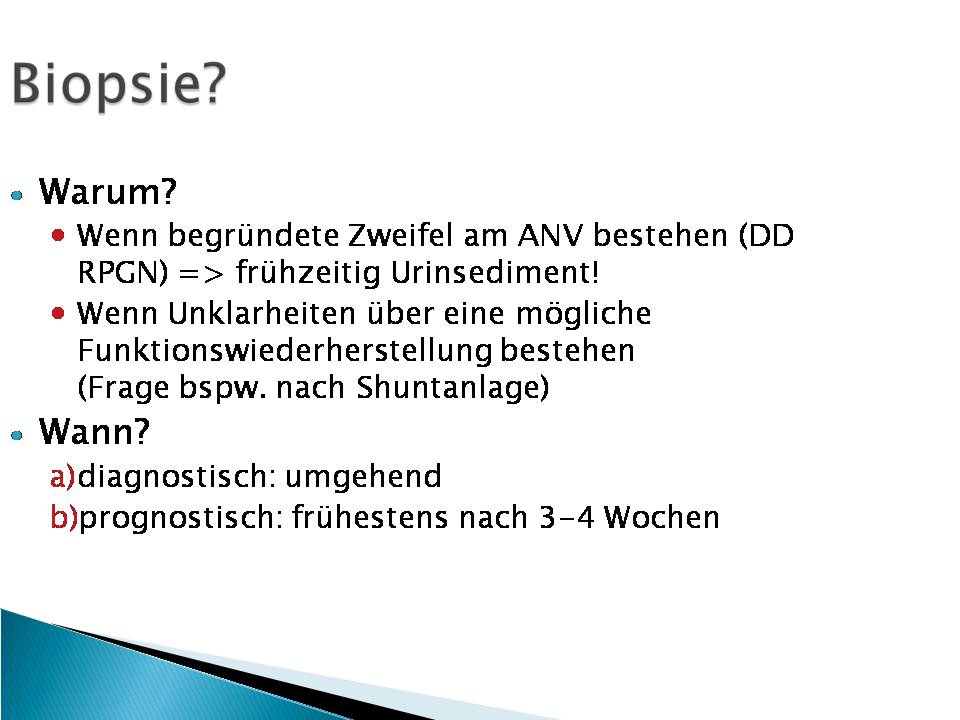 Biopsie?

Warum?

Wenn begründete Zweifel am ANV bestehen (DD RPGN) => frühzeitig Urinsediment!

Wenn Unklarheiten über eine mögliche Funktionswiederherstellung bestehen (Frage bspw. nach Shuntanlage)

Wann?

a)diagnostisch: umgehend

b)prognostisch: frühestens nach 3-4 Wochen